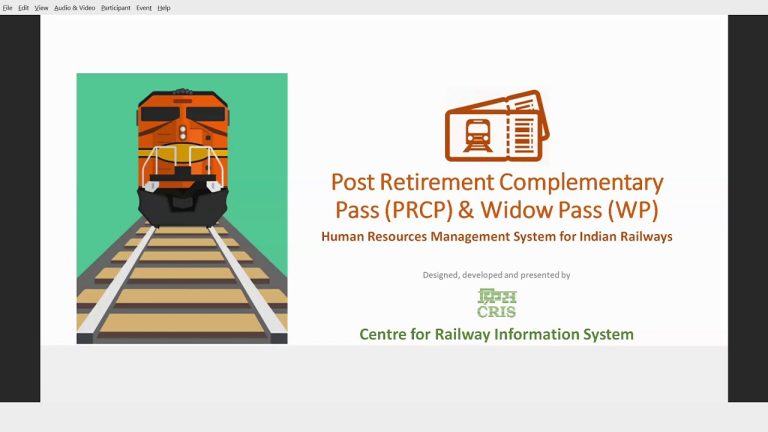 File Edit View Audio & Video Participant Event Help

Post Retirement Complementary Pass (PRCP) & Widow Pass (WP)

Human Resources Management System for Indian Railways

Designed, developed and presented by

क्रिस
CRIS

Centre for Railway Information System